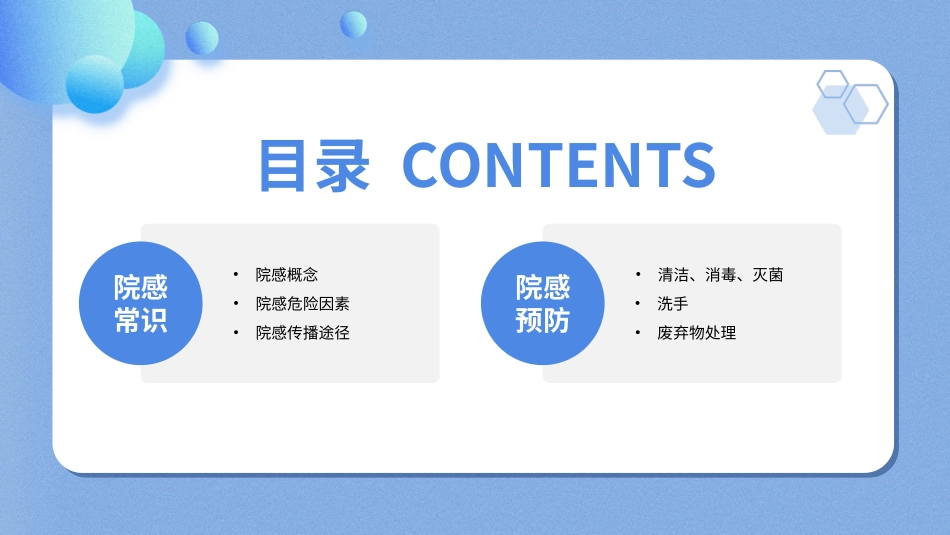 目录 CONTENTS

院感常识

- 院感概念
- 院感危险因素
- 院感传播途径

院感预防

- 清洁、消毒、灭菌
- 洗手
- 废弃物处理